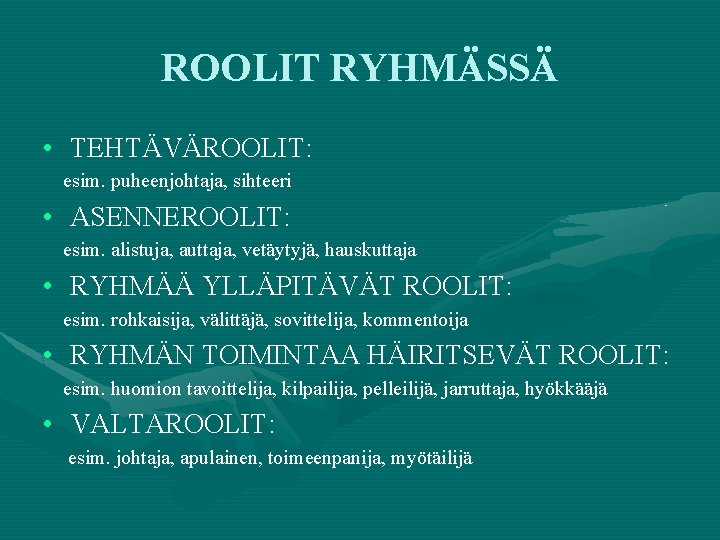 ROOLIT RYHMÄSSÄ

• TEHTÄVÄROOLIT:
esim. puheenjohtaja, sihteeri

• ASENNEROOLIT:
esim. alistuja, auttaja, vetäytyjä, hauskuttaja

• RYHMÄÄ YLLÄPITÄVÄT ROOLIT:
esim. rohkaisija, välittäjä, sovittelija, kommentoija

• RYHMÄN TOIMINTAA HÄIRITSEVÄT ROOLIT:
esim. huomion tavoittelija, kilpailija, pelleilijä, jarruttaja, hyökkääjä

• VALTAROOLIT:
esim. johtaja, apulainen, toimeenpanija, myötäilijä